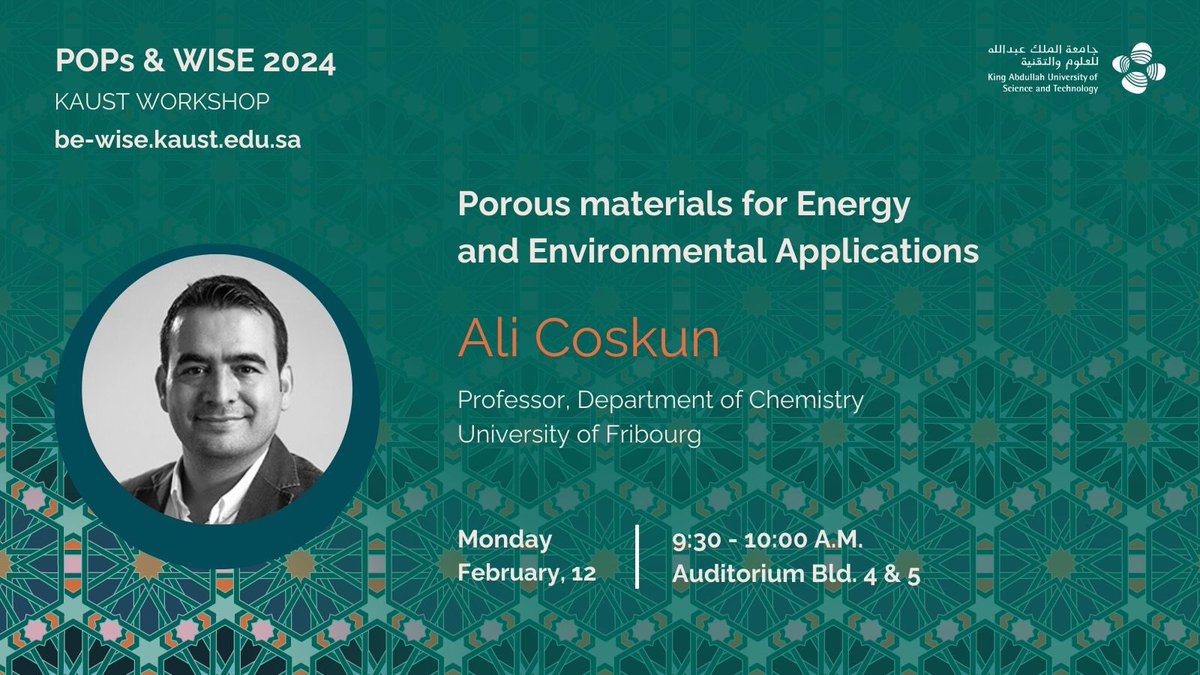 POPs & WISE 2024
KAUST WORKSHOP
be-wise.kaust.edu.sa

جامعة الملك عبدالله
للعلوم والتقنية
King Abdullah University of
Science and Technology

Porous materials for Energy and Environmental Applications

Ali Coskun

Professor, Department of Chemistry
University of Fribourg

Monday
February, 12

9:30 - 10:00 A.M.
Auditorium Bld. 4 & 5